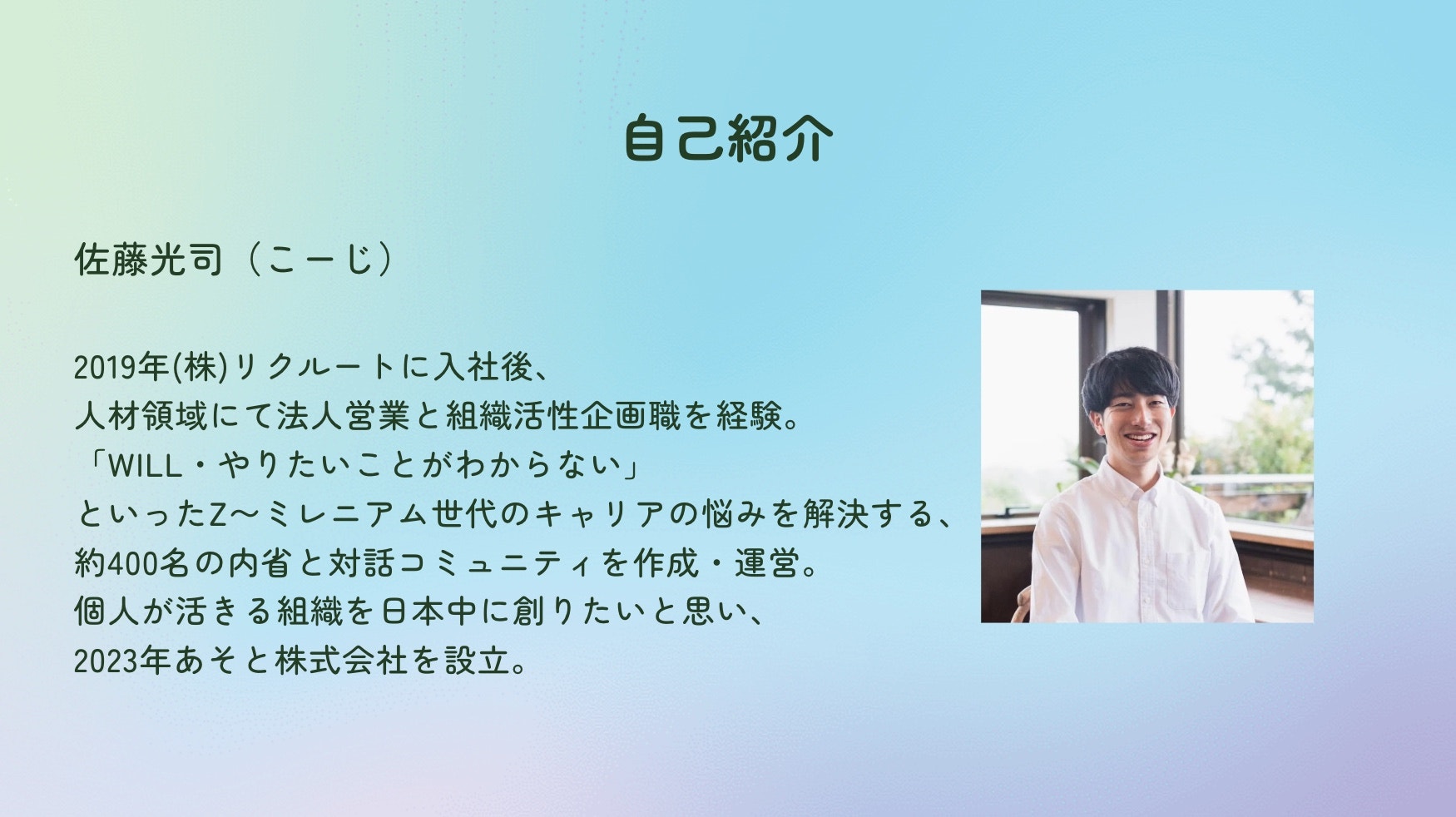 自己紹介

佐藤光司（こーじ）

2019年(株)リクルートに入社後、
人材領域にて法人営業と組織活性企画職を経験。
「WILL・やりたいことがわからない」
といったZ〜ミレニアム世代のキャリアの悩みを解決する、
約400名の内省と対話コミュニティを作成・運営。
個人が活きる組織を日本中に創りたいと思い、
2023年あそと株式会社を設立。